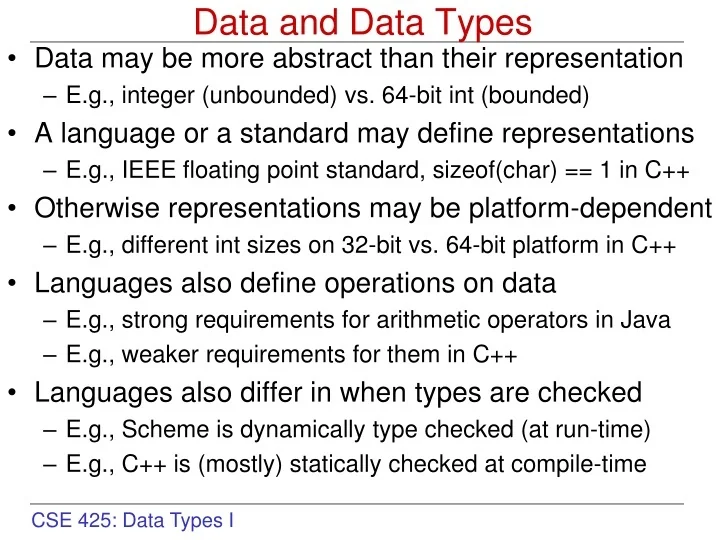 Data and Data Types

• Data may be more abstract than their representation
  – E.g., integer (unbounded) vs. 64-bit int (bounded)
• A language or a standard may define representations
  – E.g., IEEE floating point standard, sizeof(char) == 1 in C++
• Otherwise representations may be platform-dependent
  – E.g., different int sizes on 32-bit vs. 64-bit platform in C++
• Languages also define operations on data
  – E.g., strong requirements for arithmetic operators in Java
  – E.g., weaker requirements for them in C++
• Languages also differ in when types are checked
  – E.g., Scheme is dynamically type checked (at run-time)
  – E.g., C++ is (mostly) statically checked at compile-time

CSE 425: Data Types I